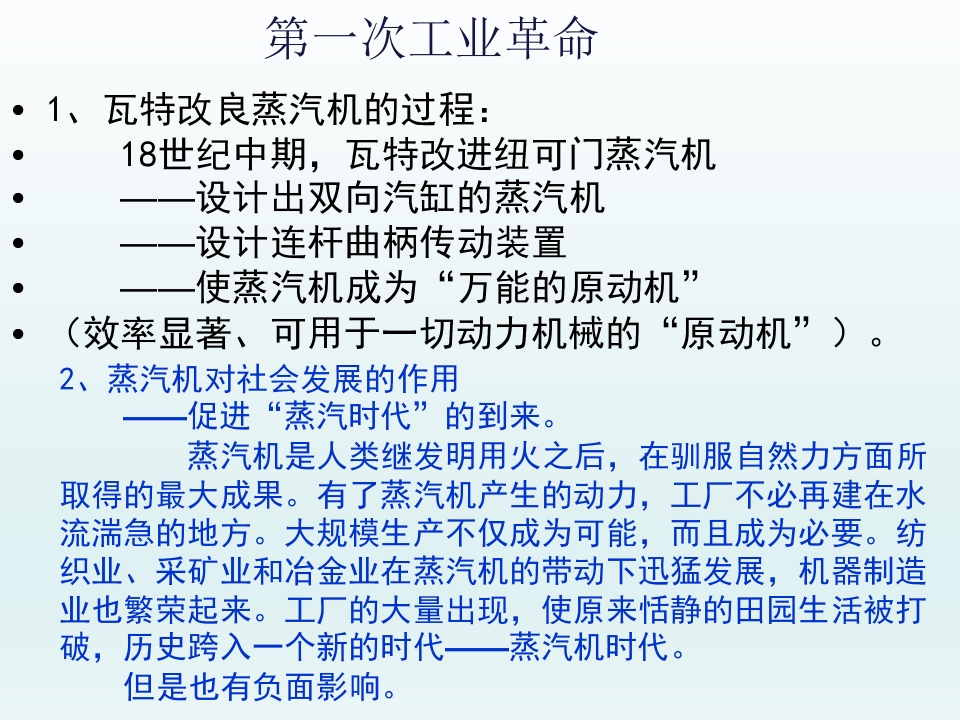 第一次工业革命

• 1、瓦特改良蒸汽机的过程：
• 18世纪中期，瓦特改进纽可门蒸汽机
• ——设计出双向汽缸的蒸汽机
• ——设计连杆曲柄传动装置
• ——使蒸汽机成为“万能的原动机”
• （效率显著、可用于一切动力机械的“原动机”）。

2、蒸汽机对社会发展的作用
——促进“蒸汽时代”的到来。

蒸汽机是人类继发明用火之后，在驯服自然力方面所取得的最大成果。有了蒸汽机产生的动力，工厂不必再建在水流湍急的地方。大规模生产不仅成为可能，而且成为必要。纺织业、采矿业和冶金业在蒸汽机的带动下迅猛发展，机器制造业也繁荣起来。工厂的大量出现，使原来恬静的田园生活被打破，历史跨入一个新的时代——蒸汽机时代。

但是也有负面影响。